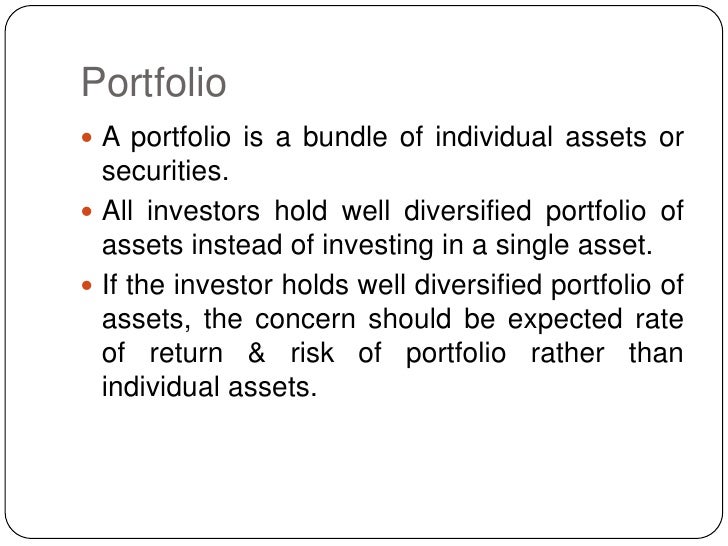 Portfolio

- A portfolio is a bundle of individual assets or securities.
- All investors hold well diversified portfolio of assets instead of investing in a single asset.
- If the investor holds well diversified portfolio of assets, the concern should be expected rate of return & risk of portfolio rather than individual assets.